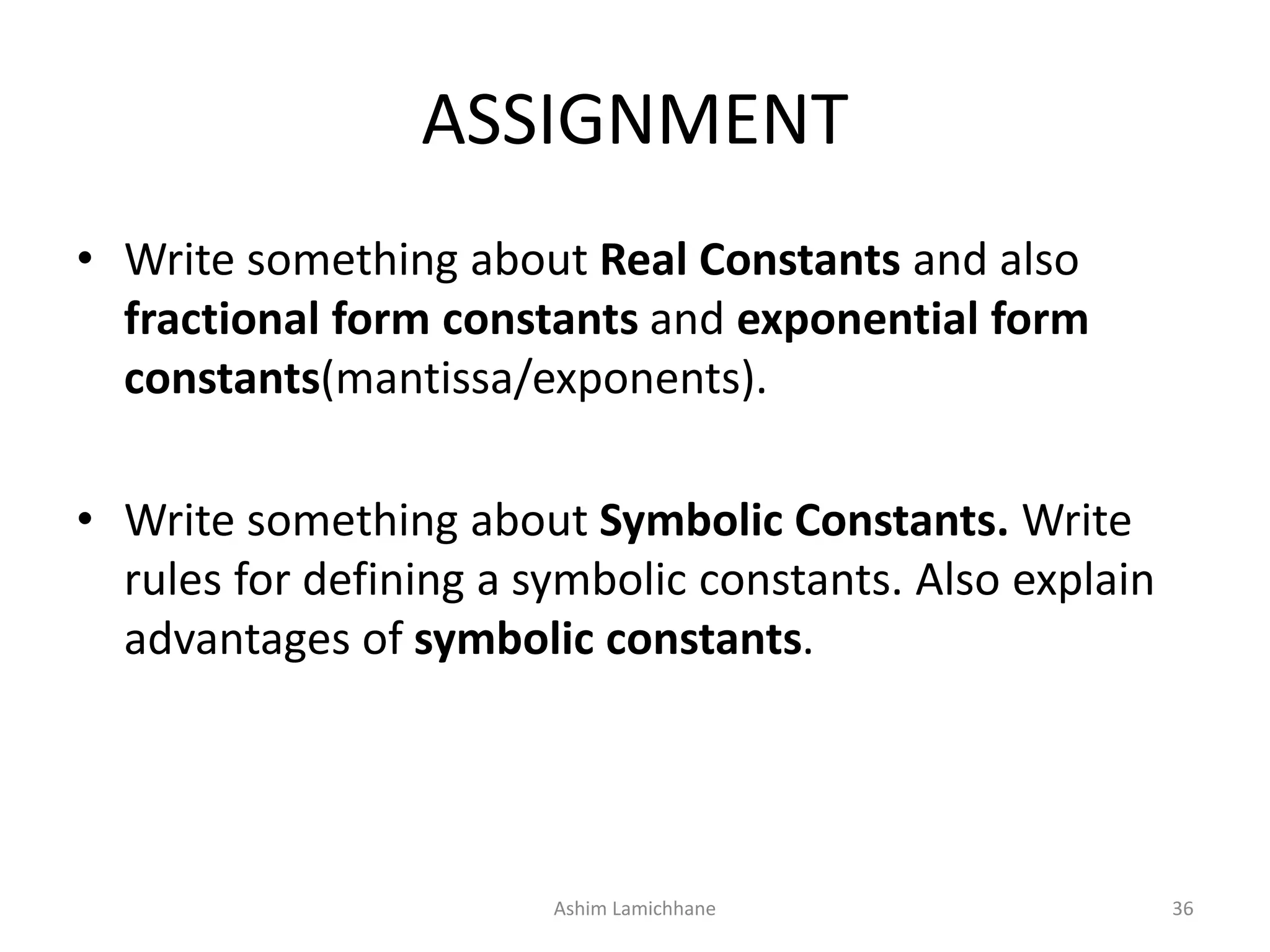 ASSIGNMENT

• Write something about Real Constants and also fractional form constants and exponential form constants(mantissa/exponents).

• Write something about Symbolic Constants. Write rules for defining a symbolic constants. Also explain advantages of symbolic constants.

Ashim Lamichhane

36